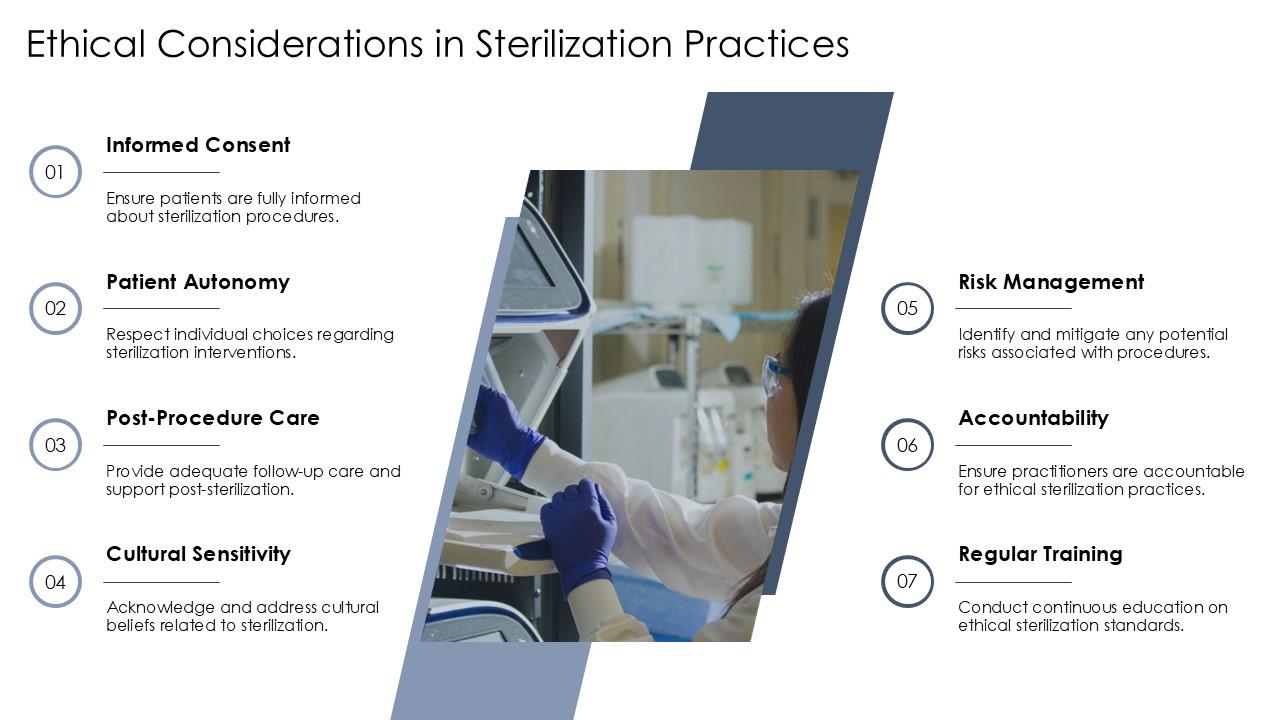 Ethical Considerations in Sterilization Practices

01

Informed Consent

Ensure patients are fully informed about sterilization procedures.

02

Patient Autonomy

Respect individual choices regarding sterilization interventions.

03

Post-Procedure Care

Provide adequate follow-up care and support post-sterilization.

04

Cultural Sensitivity

Acknowledge and address cultural beliefs related to sterilization.

05

Risk Management

Identify and mitigate any potential risks associated with procedures.

06

Accountability

Ensure practitioners are accountable for ethical sterilization practices.

07

Regular Training

Conduct continuous education on ethical sterilization standards.